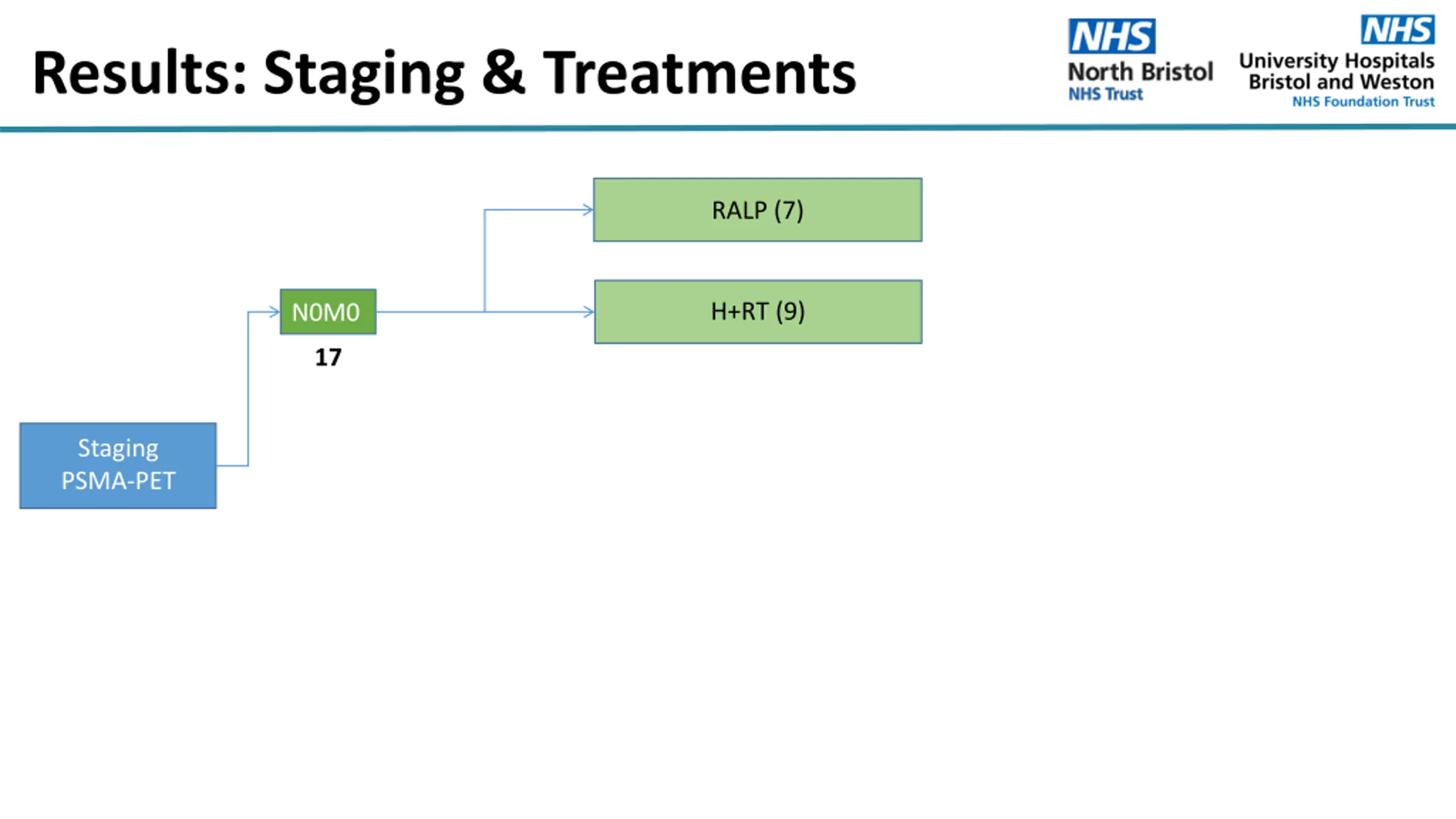 Results: Staging & Treatments

NHS
North Bristol
NHS Trust

NHS
University Hospitals
Bristol and Weston
NHS Foundation Trust

Staging
PSMA-PET

N0M0
17

RALP (7)

H+RT (9)